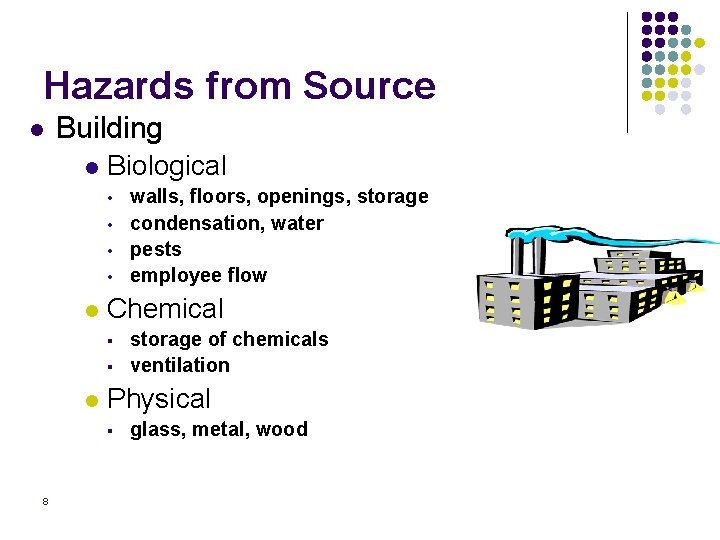 Hazards from Source

- Building
  - Biological
    - walls, floors, openings, storage
    - condensation, water
    - pests
    - employee flow
  - Chemical
    - storage of chemicals
    - ventilation
  - Physical
    - glass, metal, wood

8